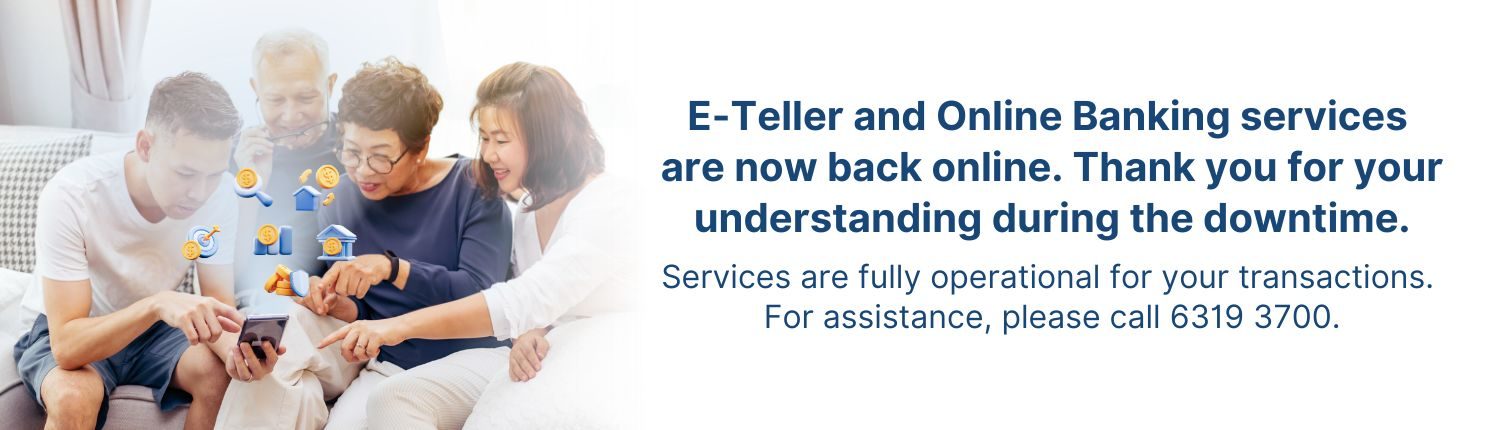 E-Teller and Online Banking services are now back online. Thank you for your understanding during the downtime.

Services are fully operational for your transactions. For assistance, please call 6319 3700.